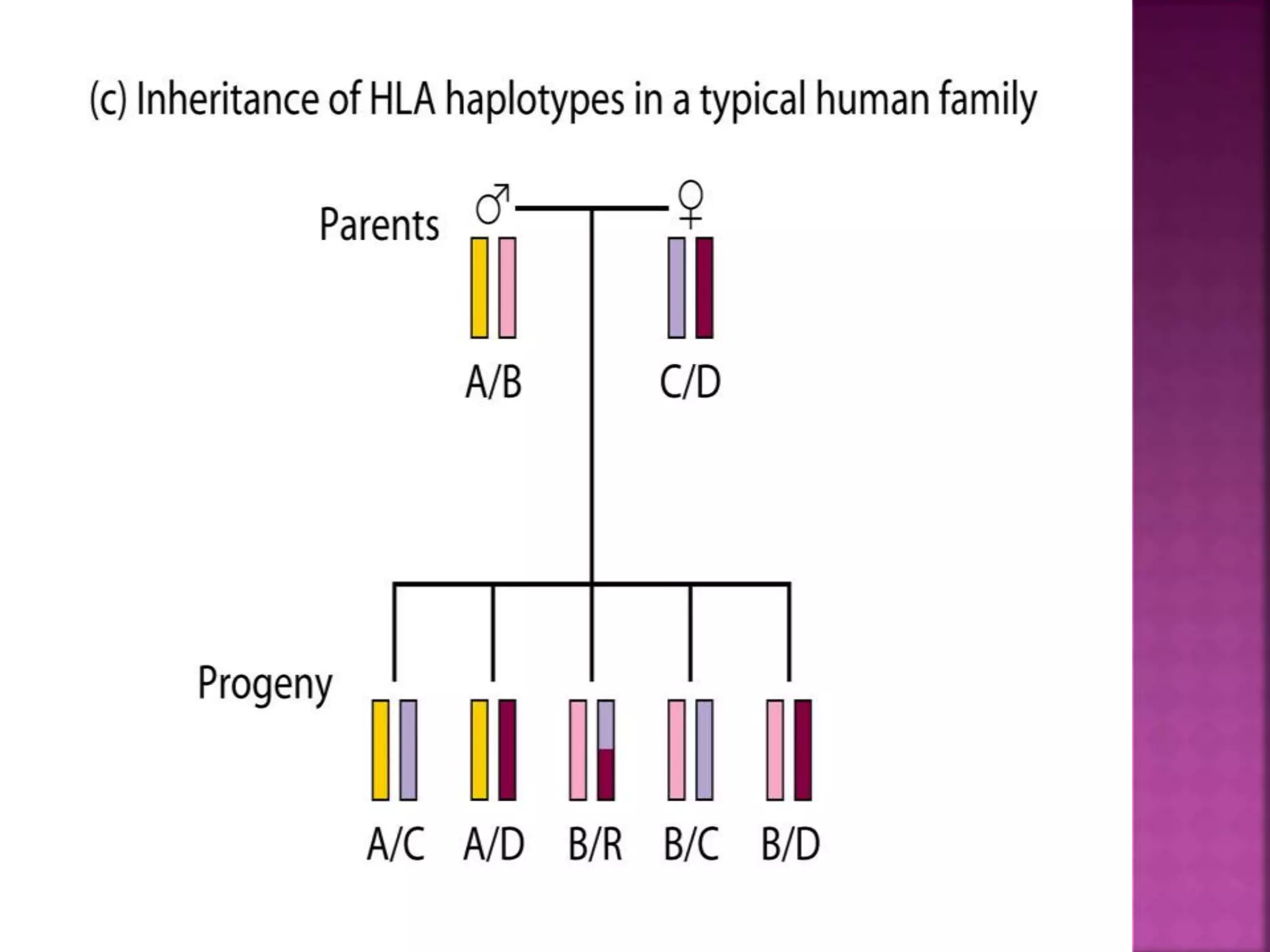 (c) Inheritance of HLA haplotypes in a typical human family

Parents ♂ ♀

A/B C/D

Progeny

A/C A/D B/R B/C B/D